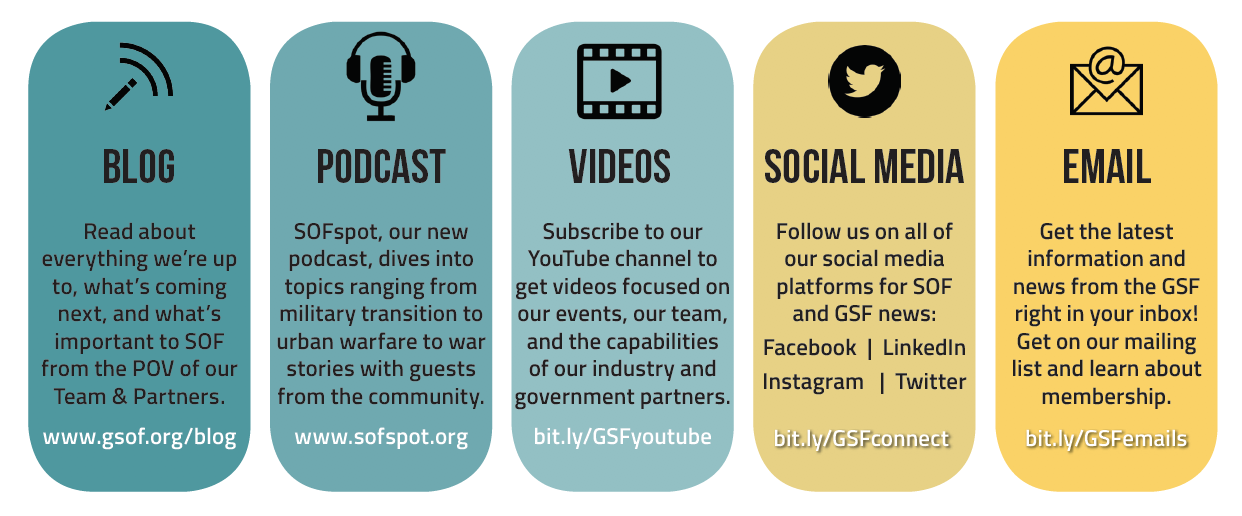 BLOG

Read about everything we're up to, what's coming next, and what's important to SOF from the POV of our Team & Partners.

www.gsof.org/blog

PODCAST

SOFspot, our new podcast, dives into topics ranging from military transition to urban warfare to war stories with guests from the community.

www.sofspot.org

VIDEOS

Subscribe to our YouTube channel to get videos focused on our events, our team, and the capabilities of our industry and government partners.

bit.ly/GSFyoutube

SOCIAL MEDIA

Follow us on all of our social media platforms for SOF and GSF news:

Facebook | LinkedIn
Instagram | Twitter

bit.ly/GSFconnect

EMAIL

Get the latest information and news from the GSF right in your inbox! Get on our mailing list and learn about membership.

bit.ly/GSFemails